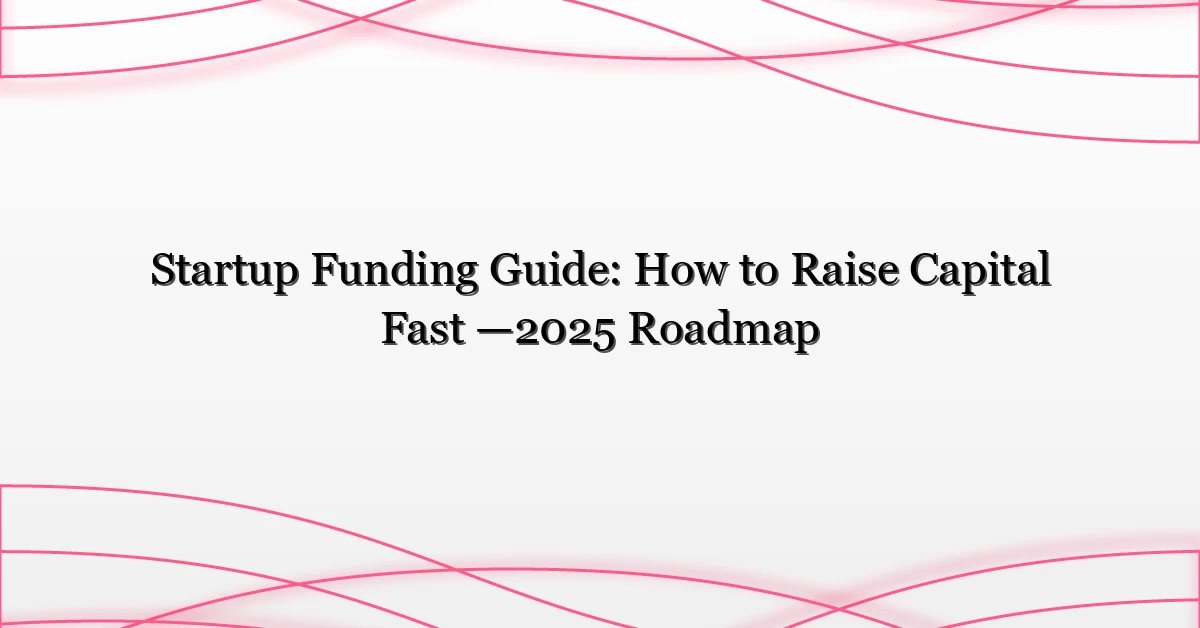 Startup Funding Guide: How to Raise Capital Fast —2025 Roadmap